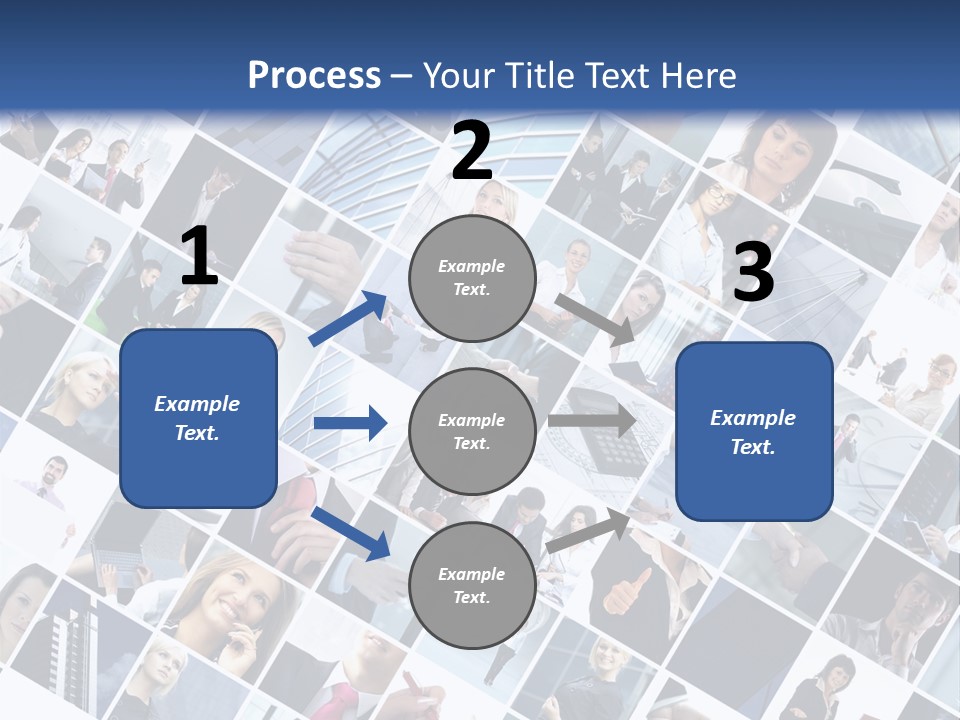 Process – Your Title Text Here

1

Example Text.

2

Example Text.

Example Text.

Example Text.

3

Example Text.